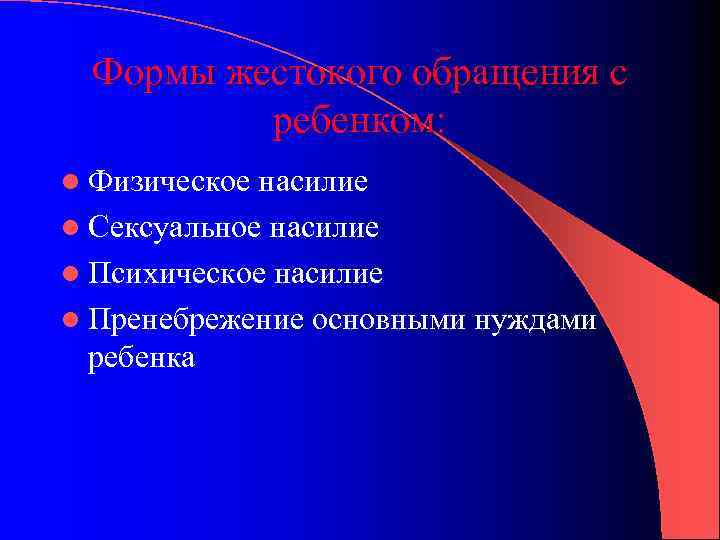 Формы жестокого обращения с ребенком:

Физическое насилие

Сексуальное насилие

Психическое насилие

Пренебрежение основными нуждами ребенка